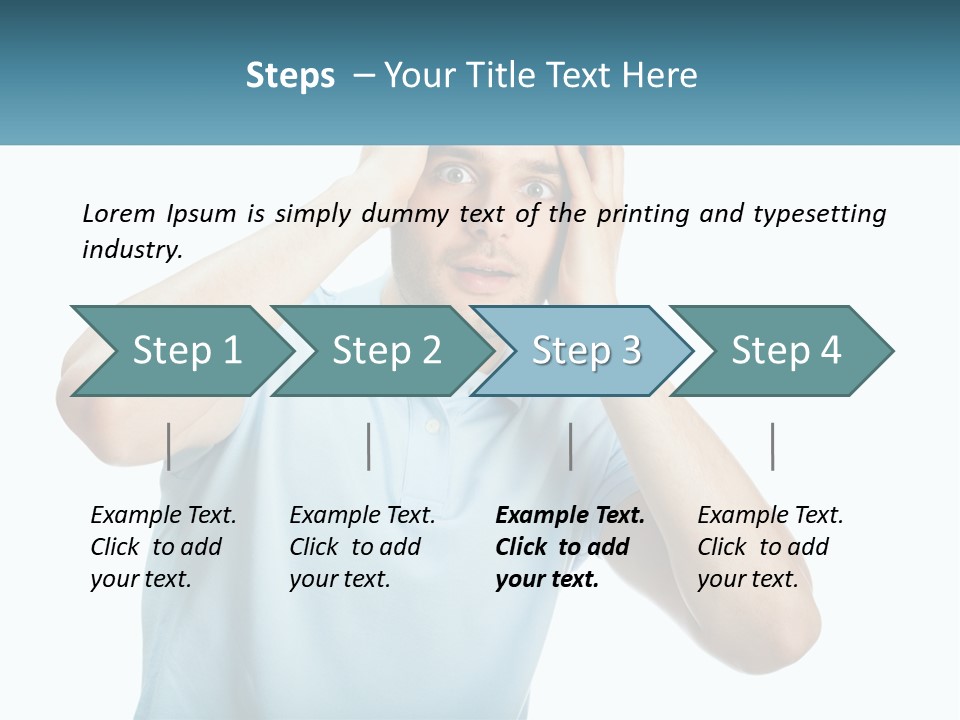 Steps – Your Title Text Here

Lorem Ipsum is simply dummy text of the printing and typesetting industry.

Step 1

Step 2

Step 3

Step 4

Example Text. Click to add your text.

Example Text. Click to add your text.

Example Text. Click to add your text.

Example Text. Click to add your text.